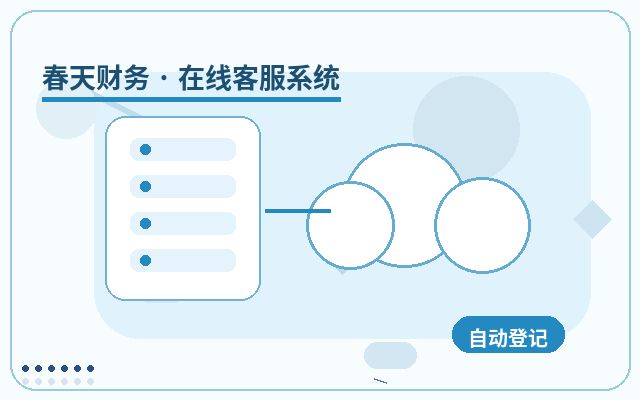 春天财务 · 在线客服系统

自动登记